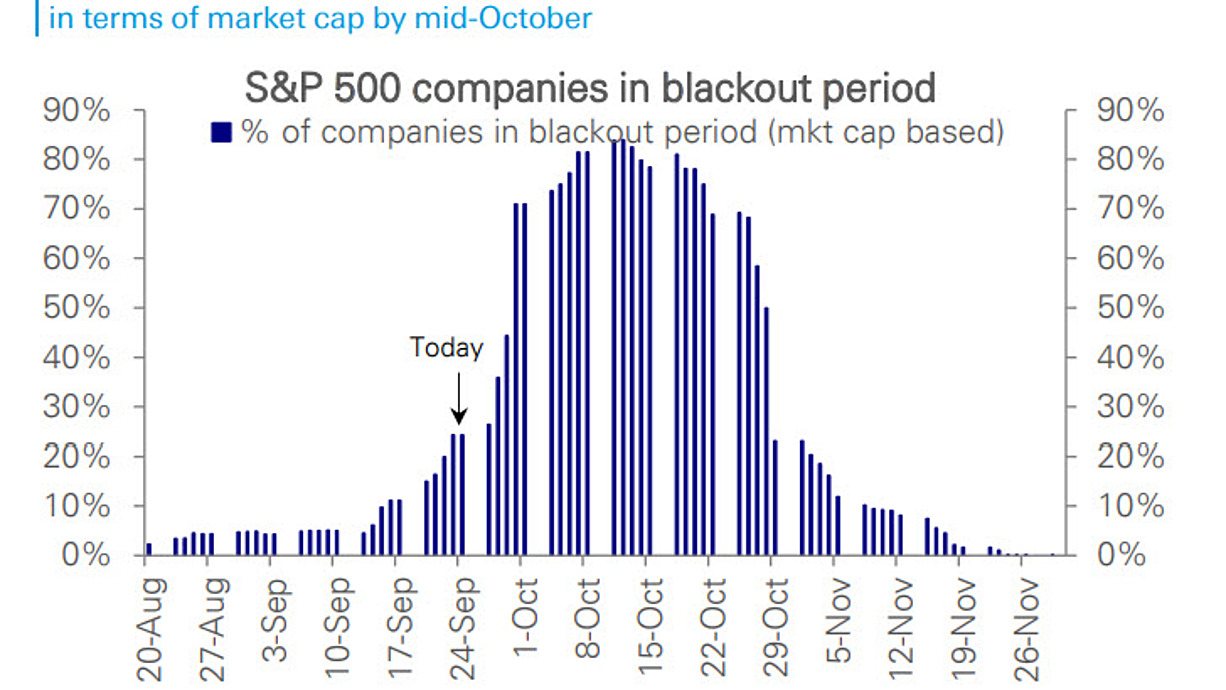 in terms of market cap by mid-October

S&P 500 companies in blackout period

% of companies in blackout period (mkt cap based)

90%
80%
70%
60%
50%
40%
30%
20%
10%
0%

90%
80%
70%
60%
50%
40%
30%
20%
10%
0%

Today

20-Aug
27-Aug
3-Sep
10-Sep
17-Sep
24-Sep
1-Oct
8-Oct
15-Oct
22-Oct
29-Oct
5-Nov
12-Nov
19-Nov
26-Nov